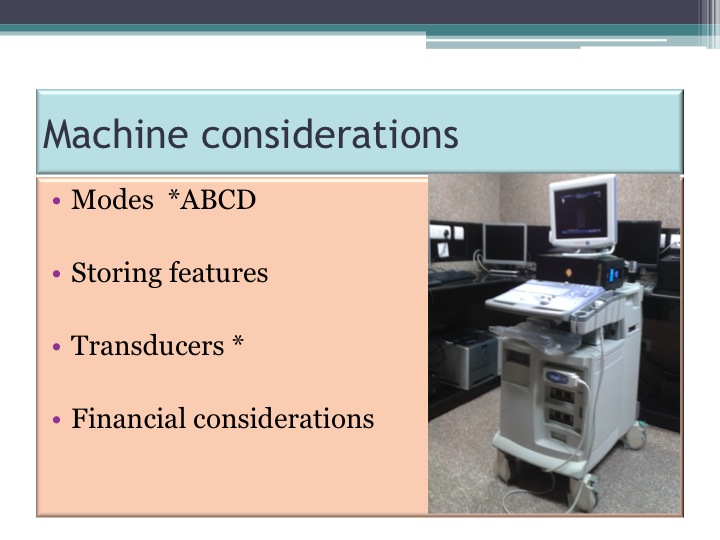 Machine considerations

• Modes *ABCD

• Storing features

• Transducers *

• Financial considerations